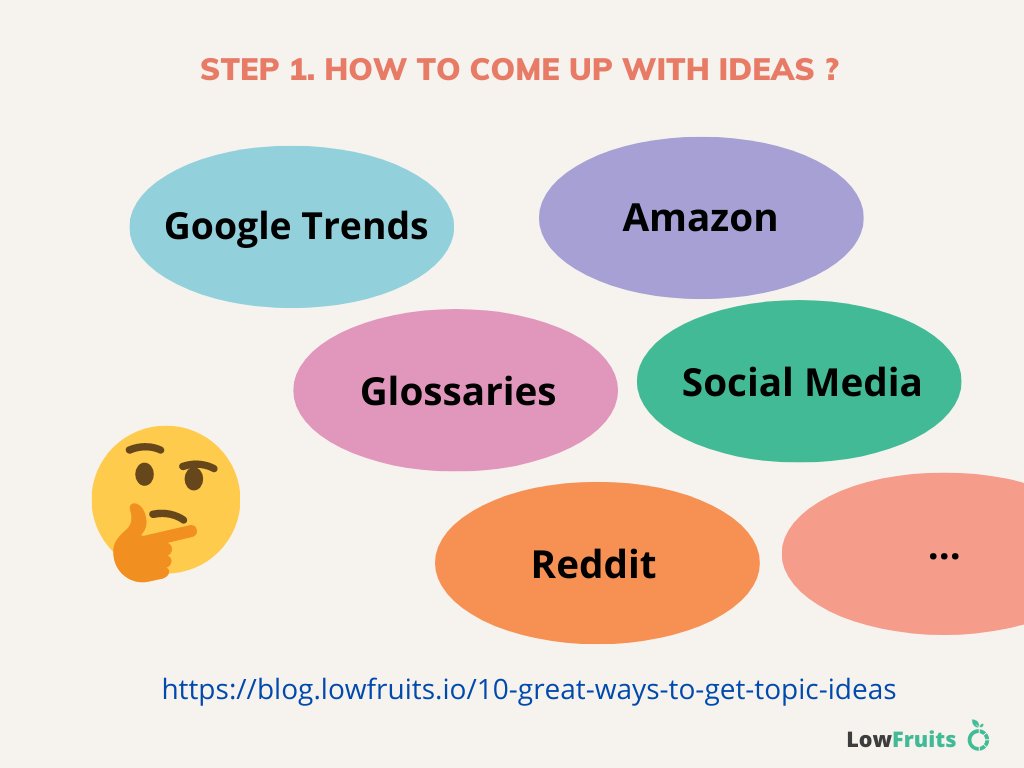 STEP 1. HOW TO COME UP WITH IDEAS ?

Google Trends

Amazon

Glossaries

Social Media

Reddit

...

https://blog.lowfruits.io/10-great-ways-to-get-topic-ideas

LowFruits